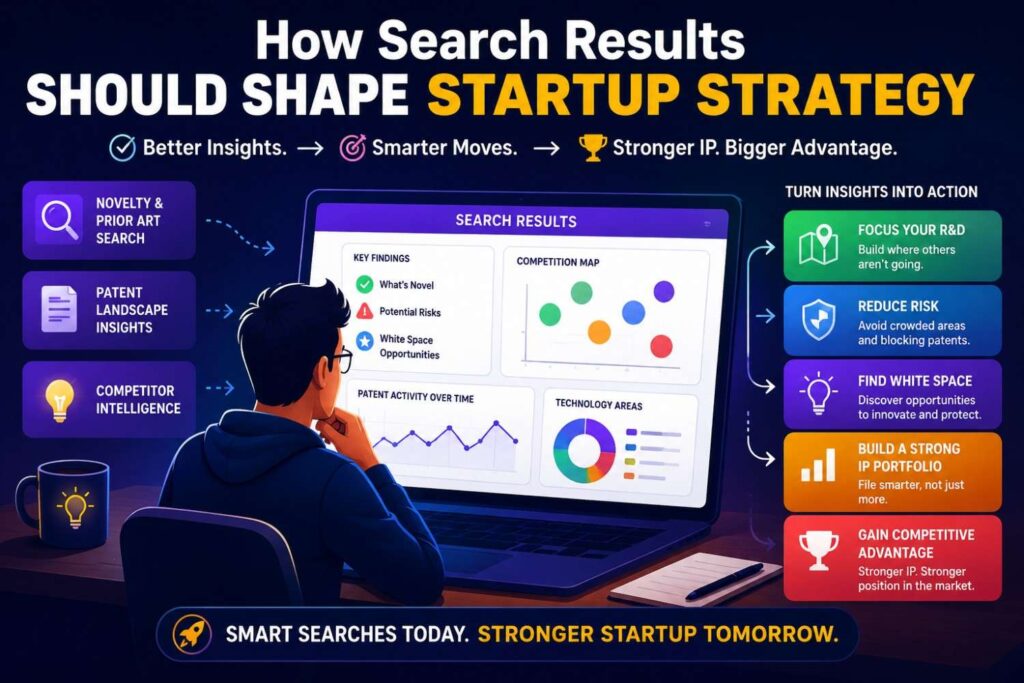 How Search Results
SHOULD SHAPE STARTUP STRATEGY

Better Insights. → Smarter Moves. → Stronger IP. Bigger Advantage.

NOVELTY & PRIOR ART SEARCH

PATENT LANDSCAPE INSIGHTS

COMPETITOR INTELLIGENCE

SEARCH RESULTS

KEY FINDINGS
What's Novel
Potential Risks
White Space Opportunities

COMPETITION MAP

PATENT ACTIVITY OVER TIME

TECHNOLOGY AREAS

TURN INSIGHTS INTO ACTION

FOCUS YOUR R&D
Build where others aren't going.

REDUCE RISK
Avoid crowded areas and blocking patents.

FIND WHITE SPACE
Discover opportunities to innovate and protect.

BUILD A STRONG IP PORTFOLIO
File smarter, not just more.

GAIN COMPETITIVE ADVANTAGE
Stronger IP. Stronger position in the market.

SMART SEARCHES TODAY. STRONGER STARTUP TOMORROW.